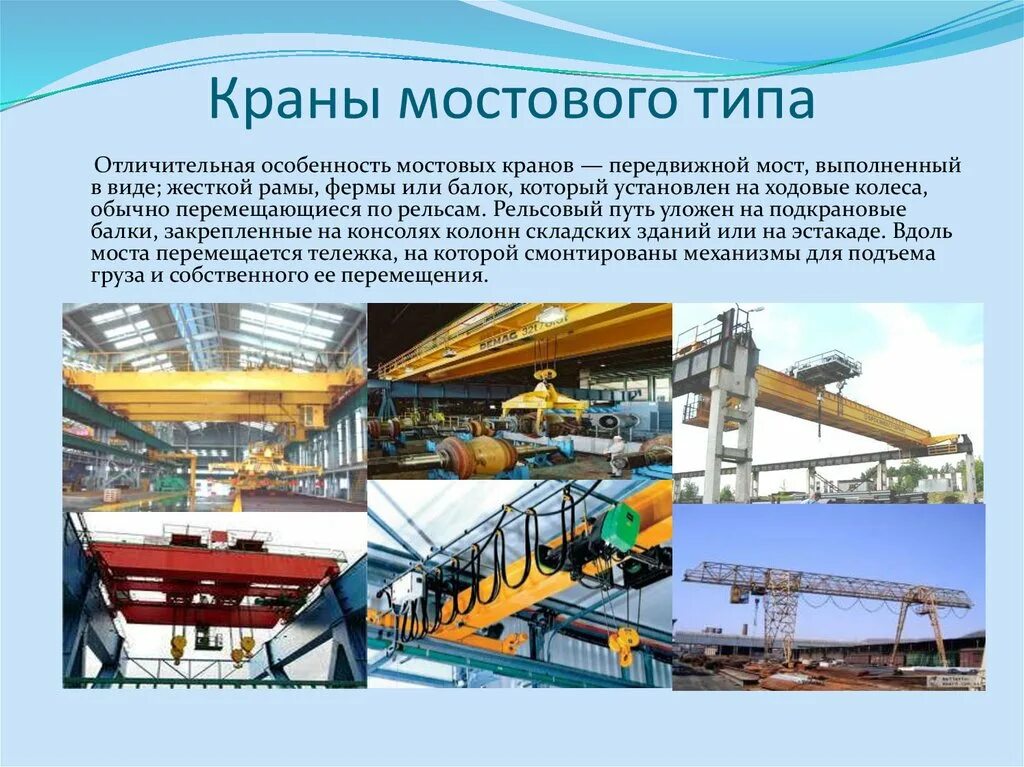 Краны мостового типа

Отличительная особенность мостовых кранов — передвижной мост, выполненный в виде; жесткой рамы, фермы или балок, который установлен на ходовые колеса, обычно перемещающиеся по рельсам. Рельсовый путь уложен на подкрановые балки, закрепленные на консолях колонн складских зданий или на эстакаде. Вдоль моста перемещается тележка, на которой смонтированы механизмы для подъема груза и собственного ее перемещения.

DEMAG